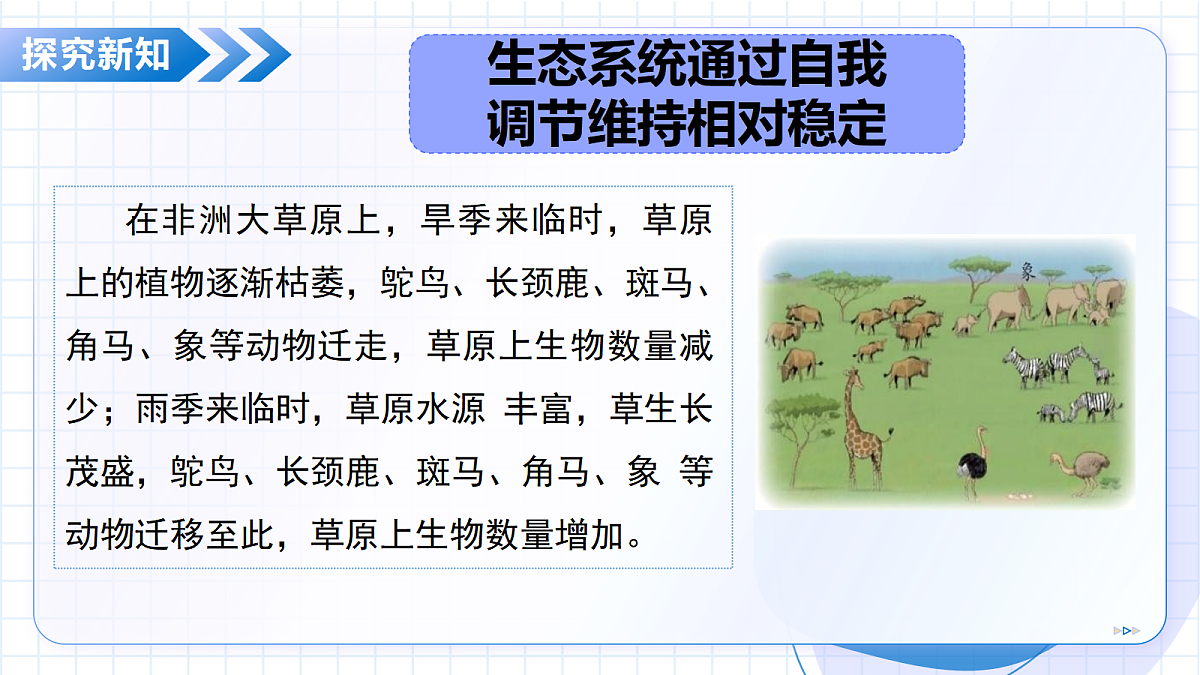 探究新知

生态系统通过自我调节维持相对稳定

在非洲大草原上，旱季来临时，草原上的植物逐渐枯萎，鸵鸟、长颈鹿、斑马、角马、象等动物迁走，草原上生物数量减少；雨季来临时，草原水源 丰富，草生长茂盛，鸵鸟、长颈鹿、斑马、角马、象 等动物迁移至此，草原上生物数量增加。

象